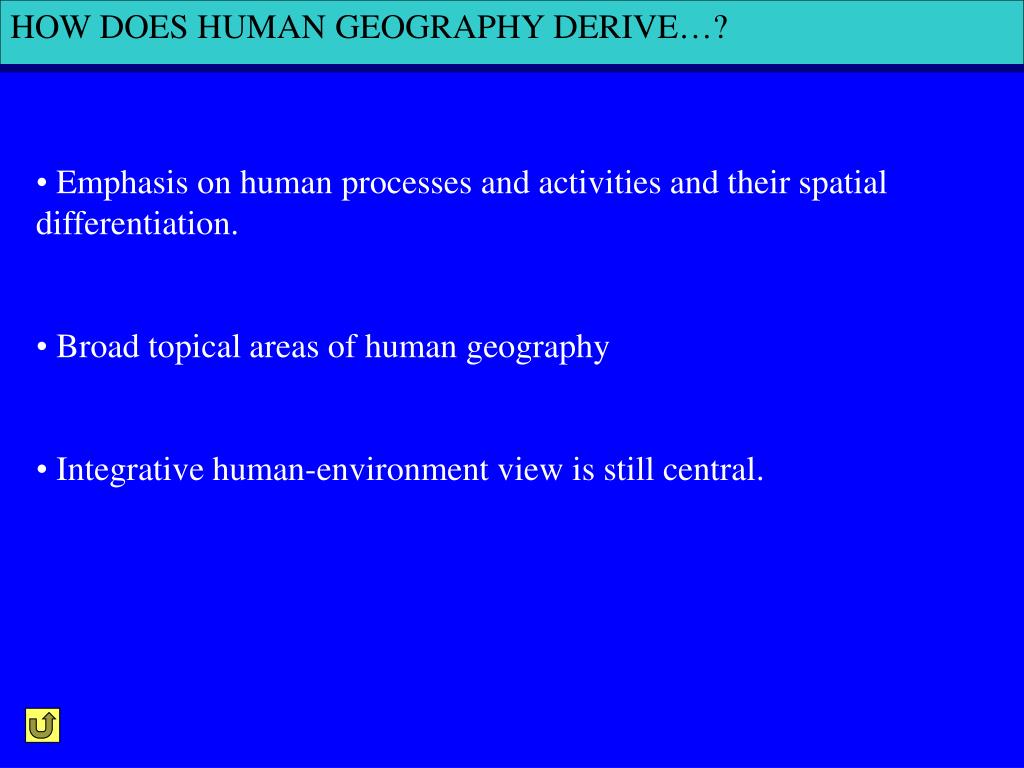 HOW DOES HUMAN GEOGRAPHY DERIVE…?

• Emphasis on human processes and activities and their spatial differentiation.

• Broad topical areas of human geography

• Integrative human-environment view is still central.